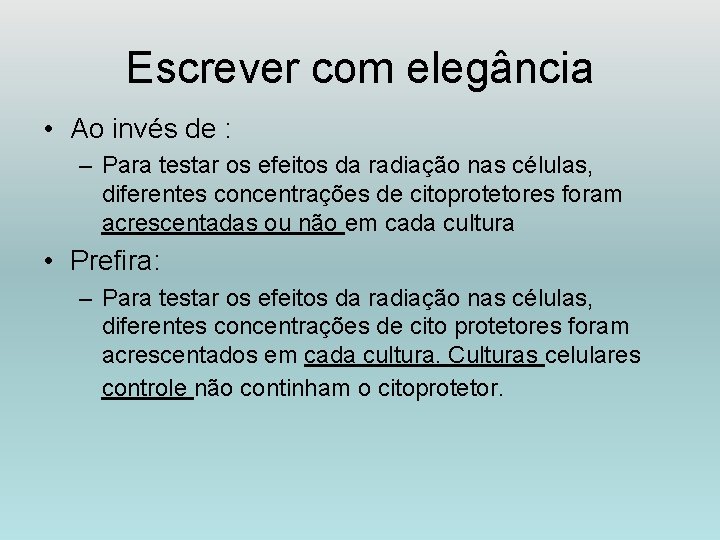 Escrever com elegância

• Ao invés de :
– Para testar os efeitos da radiação nas células, diferentes concentrações de citoprotetores foram acrescentadas ou não em cada cultura

• Prefira:
– Para testar os efeitos da radiação nas células, diferentes concentrações de cito protetores foram acrescentados em cada cultura. Culturas celulares controle não continham o citoprotetor.